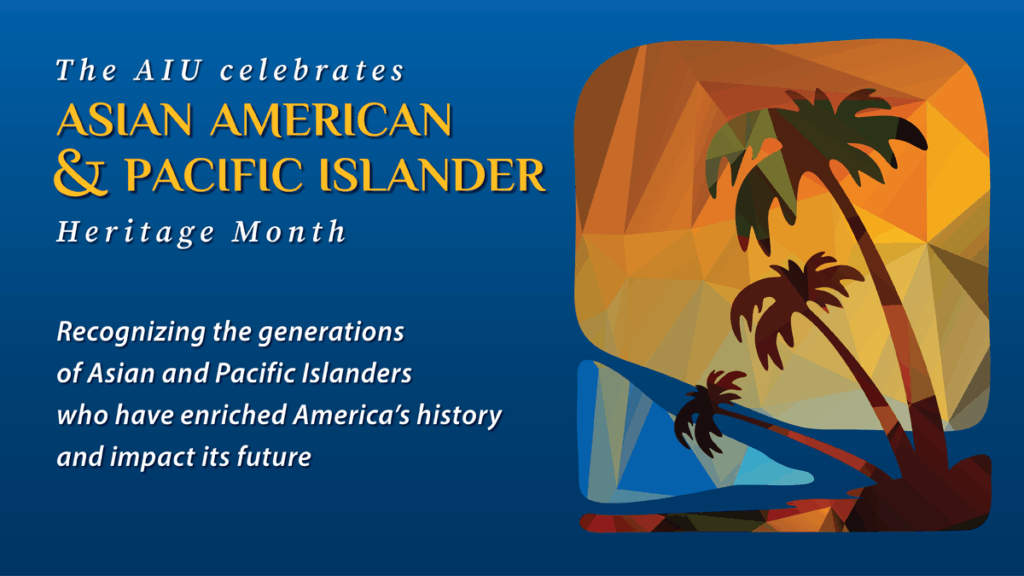 The AIU celebrates
ASIAN AMERICAN
& PACIFIC ISLANDER
Heritage Month

Recognizing the generations of Asian and Pacific Islanders who have enriched America's history and impact its future